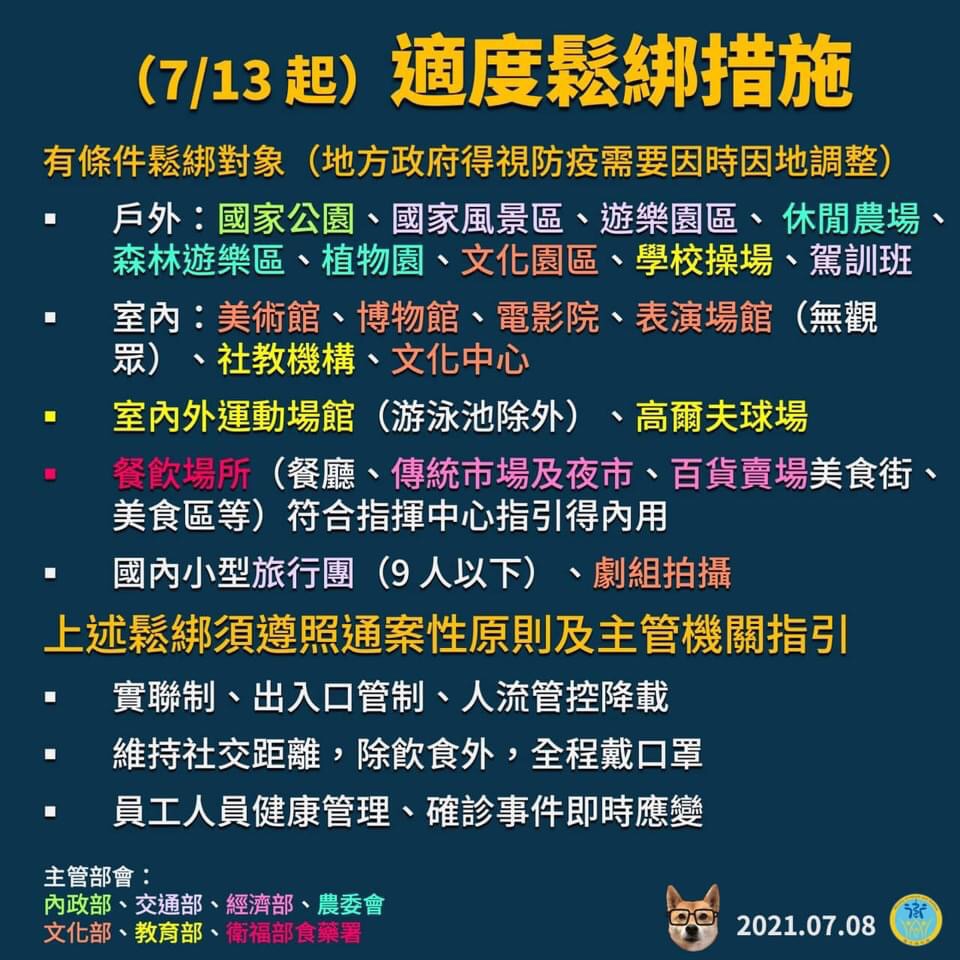 （7/13 起）適度鬆綁措施

有條件鬆綁對象（地方政府得視防疫需要因時因地調整）

▪ 戶外：國家公園、國家風景區、遊樂園區、休閒農場、森林遊樂區、植物園、文化園區、學校操場、駕訓班

▪ 室內：美術館、博物館、電影院、表演場館（無觀眾）、社教機構、文化中心

▪ 室內外運動場館（游泳池除外）、高爾夫球場

▪ 餐飲場所（餐廳、傳統市場及夜市、百貨賣場美食街、美食區等）符合指揮中心指引得內用

▪ 國內小型旅行團（9 人以下）、劇組拍攝

上述鬆綁須遵照通案性原則及主管機關指引

▪ 實聯制、出入口管制、人流管控降載

▪ 維持社交距離，除飲食外，全程戴口罩

▪ 員工人員健康管理、確診事件即時應變

主管部會：
內政部、交通部、經濟部、農委會
文化部、教育部、衛福部食藥署

2021.07.08